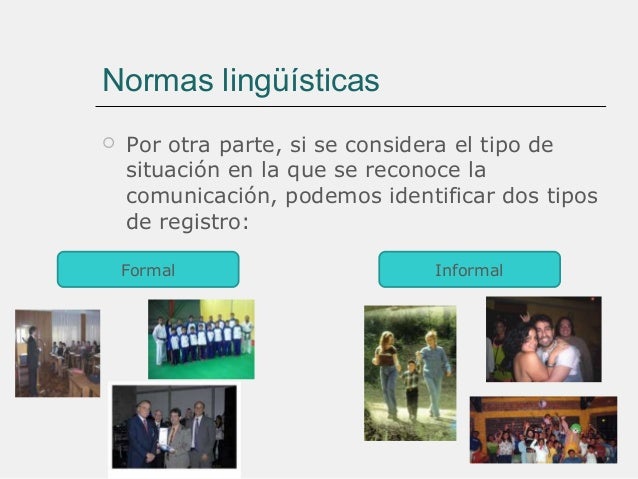 Normas lingüísticas

Por otra parte, si se considera el tipo de situación en la que se reconoce la comunicación, podemos identificar dos tipos de registro:

Formal

Informal